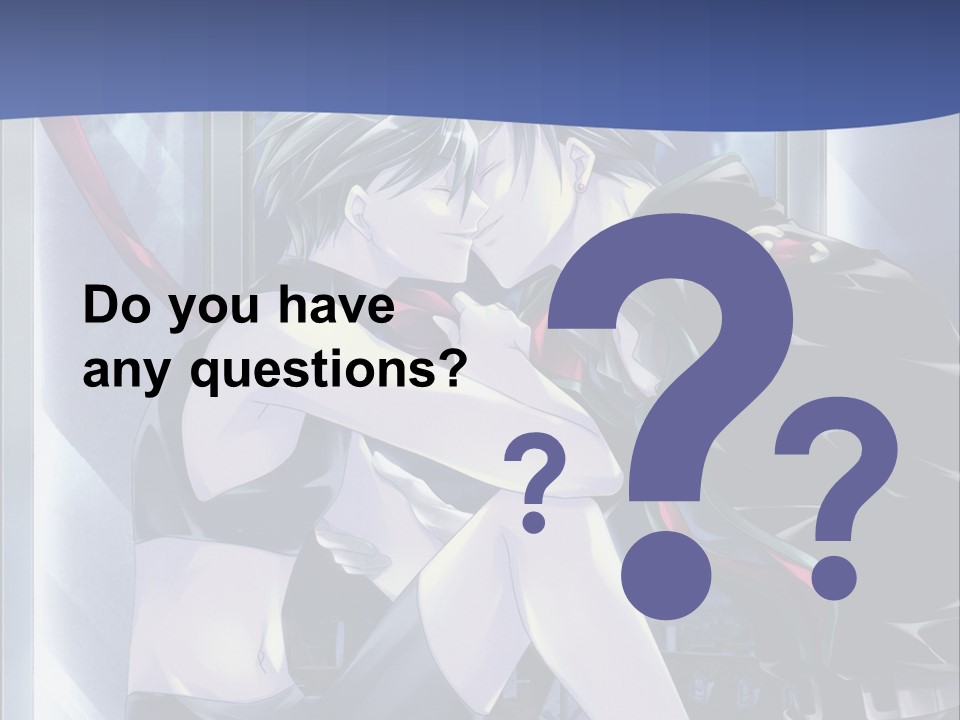 Do you have any questions?

?
?
?